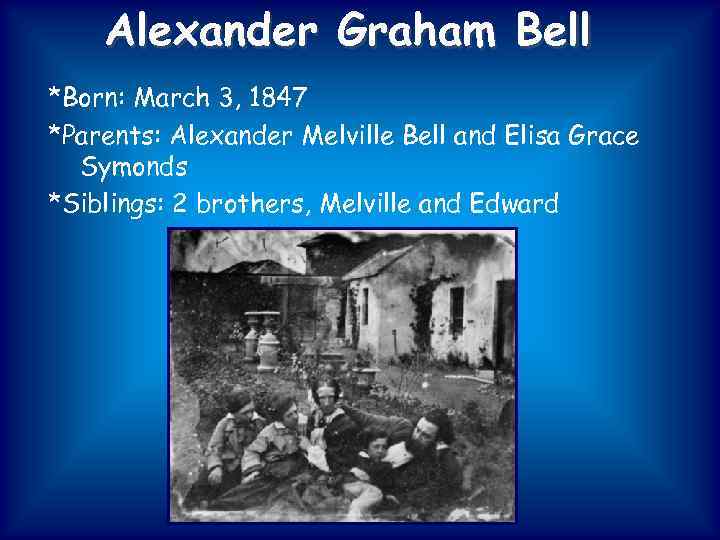 Alexander Graham Bell

*Born: March 3, 1847

*Parents: Alexander Melville Bell and Elisa Grace Symonds

*Siblings: 2 brothers, Melville and Edward